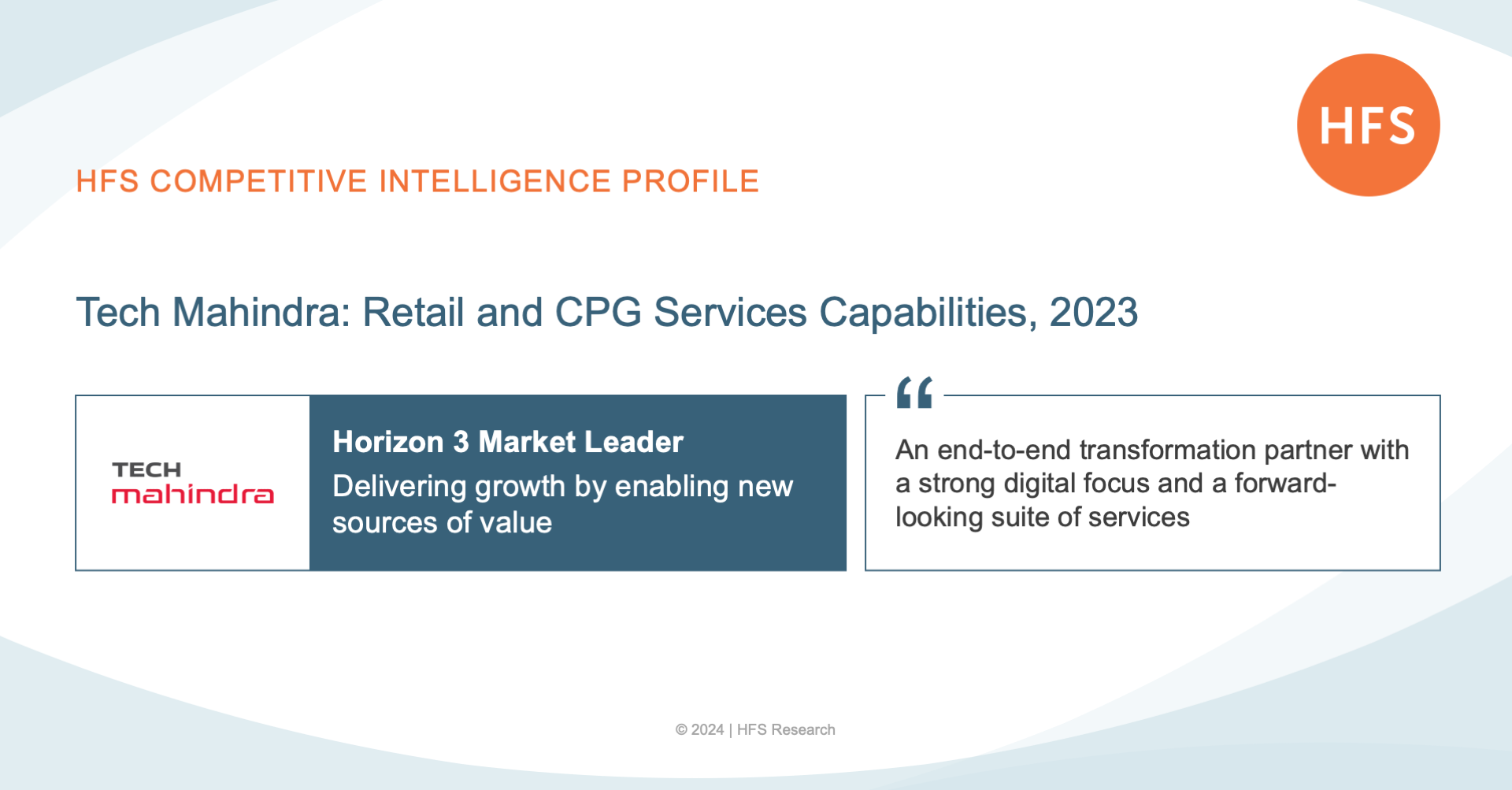 HFS

HFS COMPETITIVE INTELLIGENCE PROFILE

Tech Mahindra: Retail and CPG Services Capabilities, 2023

TECH mahindra

Horizon 3 Market Leader

Delivering growth by enabling new sources of value

“

An end-to-end transformation partner with a strong digital focus and a forward-looking suite of services

© 2024 | HFS Research